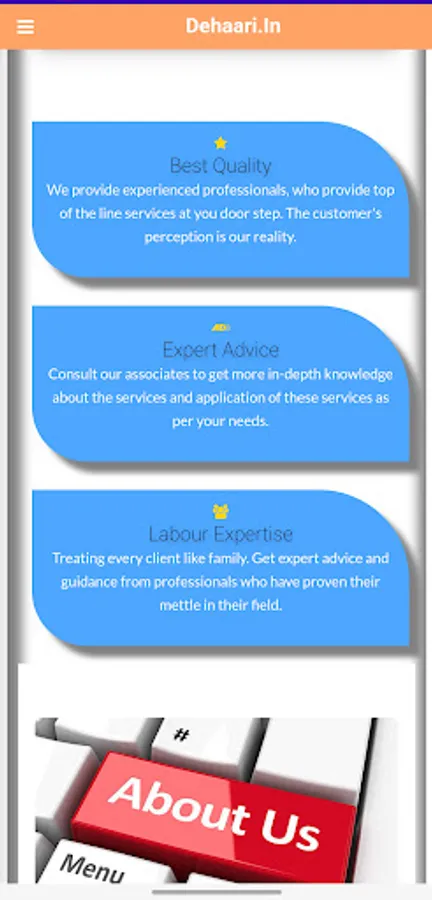 Dehaari.In

Best Quality
We provide experienced professionals, who provide top of the line services at you door step. The customer's perception is our reality.

Expert Advice
Consult our associates to get more in-depth knowledge about the services and application of these services as per your needs.

Labour Expertise
Treating every client like family. Get expert advice and guidance from professionals who have proven their mettle in their field.

#
About Us
Menu